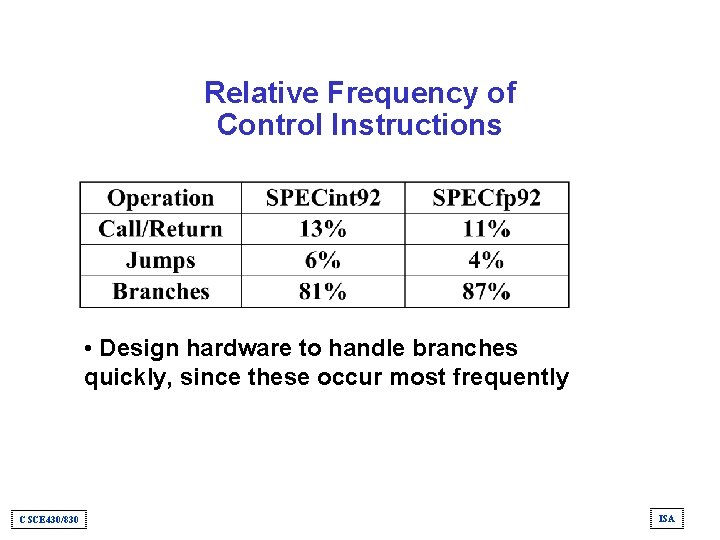 Relative Frequency of Control Instructions

| Operation | SPECint92 | SPECfp92 |
|---|---|---|
| Call/Return | 13% | 11% |
| Jumps | 6% | 4% |
| Branches | 81% | 87% |

• Design hardware to handle branches quickly, since these occur most frequently

CSCE430/830

ISA